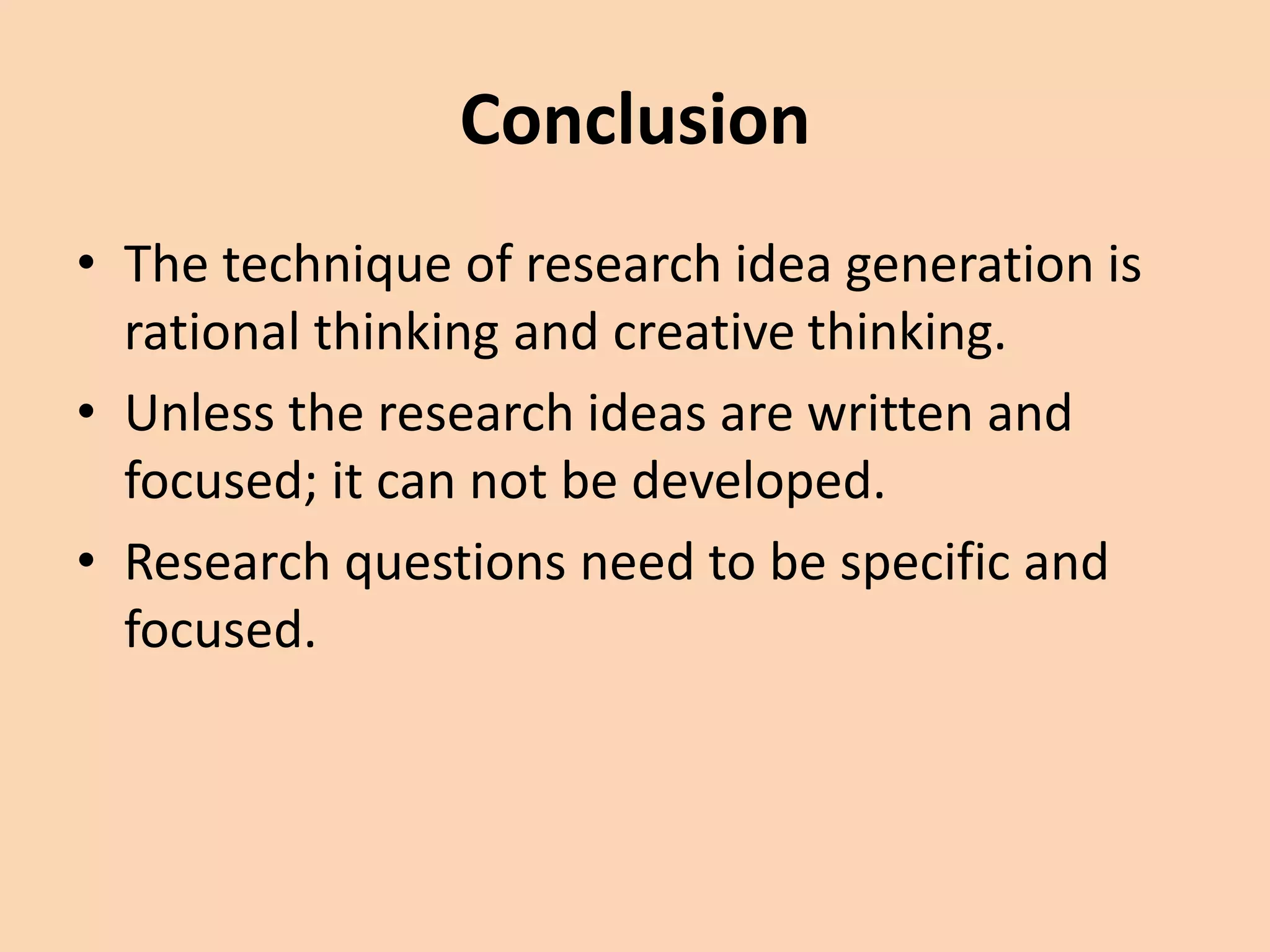 Conclusion

• The technique of research idea generation is rational thinking and creative thinking.

• Unless the research ideas are written and focused; it can not be developed.

• Research questions need to be specific and focused.